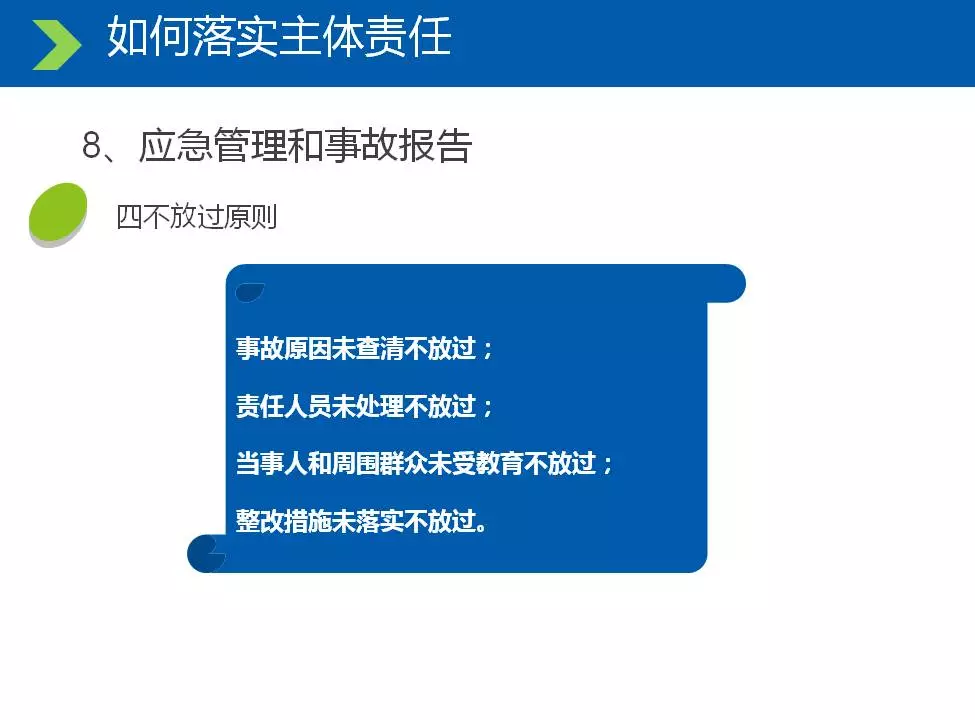 如何落实主体责任

8、应急管理和事故报告

四不放过原则

事故原因未查清不放过；

责任人员未处理不放过；

当事人和周围群众未受教育不放过；

整改措施未落实不放过。